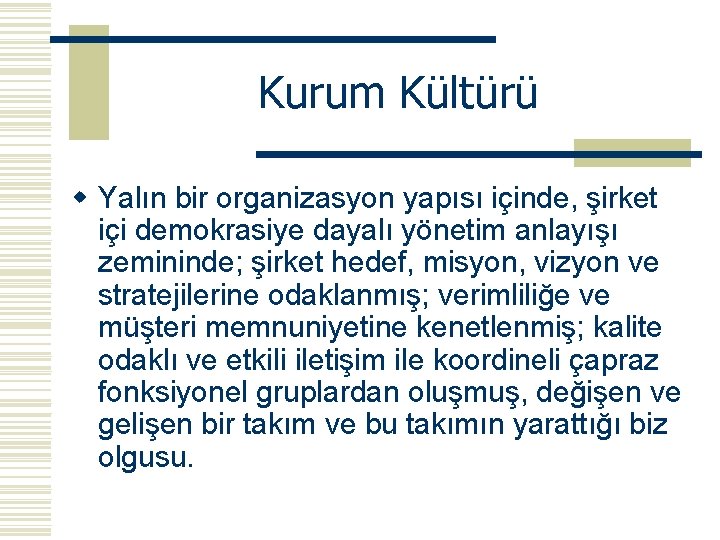 Kurum Kültürü

Yalın bir organizasyon yapısı içinde, şirket içi demokrasiye dayalı yönetim anlayışı zemininde; şirket hedef, misyon, vizyon ve stratejilerine odaklanmış; verimliliğe ve müşteri memnuniyetine kenetlenmiş; kalite odaklı ve etkili iletişim ile koordineli çapraz fonksiyonel gruplardan oluşmuş, değişen ve gelişen bir takım ve bu takımın yarattığı biz olgusu.